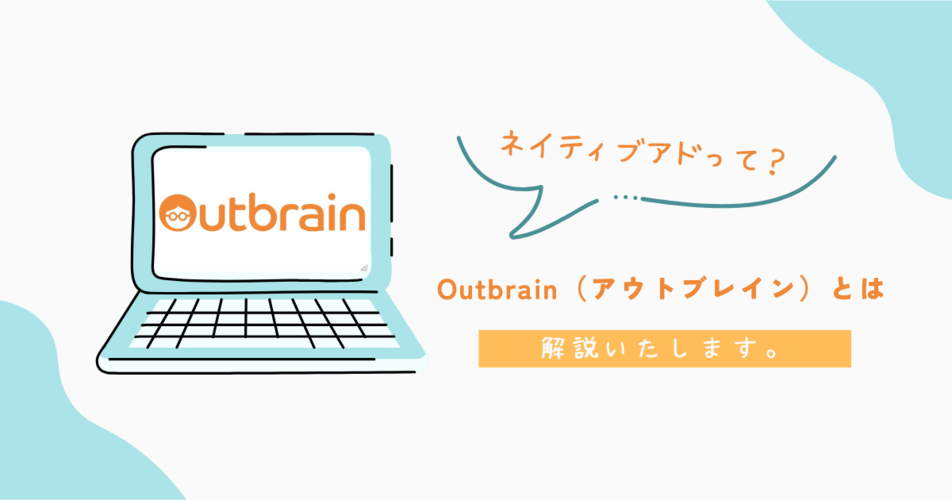 Outbrain

ネイティブアドって？

…

Outbrain（アウトブレイン）とは

解説いたします。